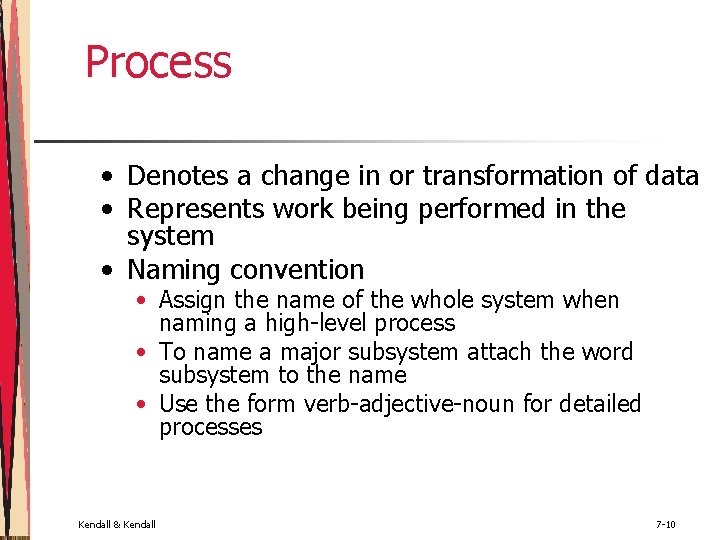 Process

• Denotes a change in or transformation of data
• Represents work being performed in the system
• Naming convention
  • Assign the name of the whole system when naming a high-level process
  • To name a major subsystem attach the word subsystem to the name
  • Use the form verb-adjective-noun for detailed processes

Kendall & Kendall

7-10